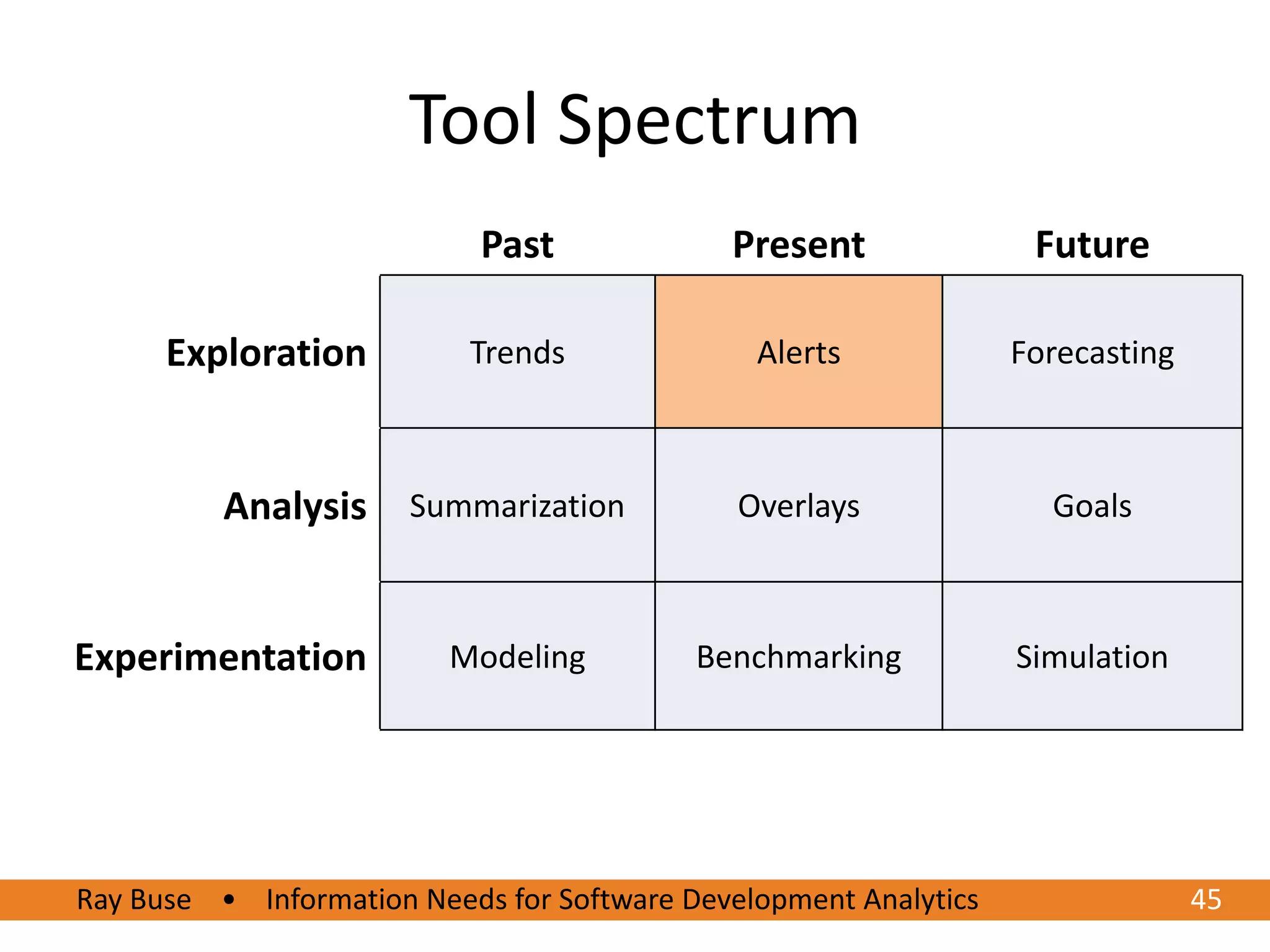 Tool Spectrum

| | Past | Present | Future |
|---|---|---|---|
| Exploration | Trends | Alerts | Forecasting |
| Analysis | Summarization | Overlays | Goals |
| Experimentation | Modeling | Benchmarking | Simulation |

Ray Buse • Information Needs for Software Development Analytics 45